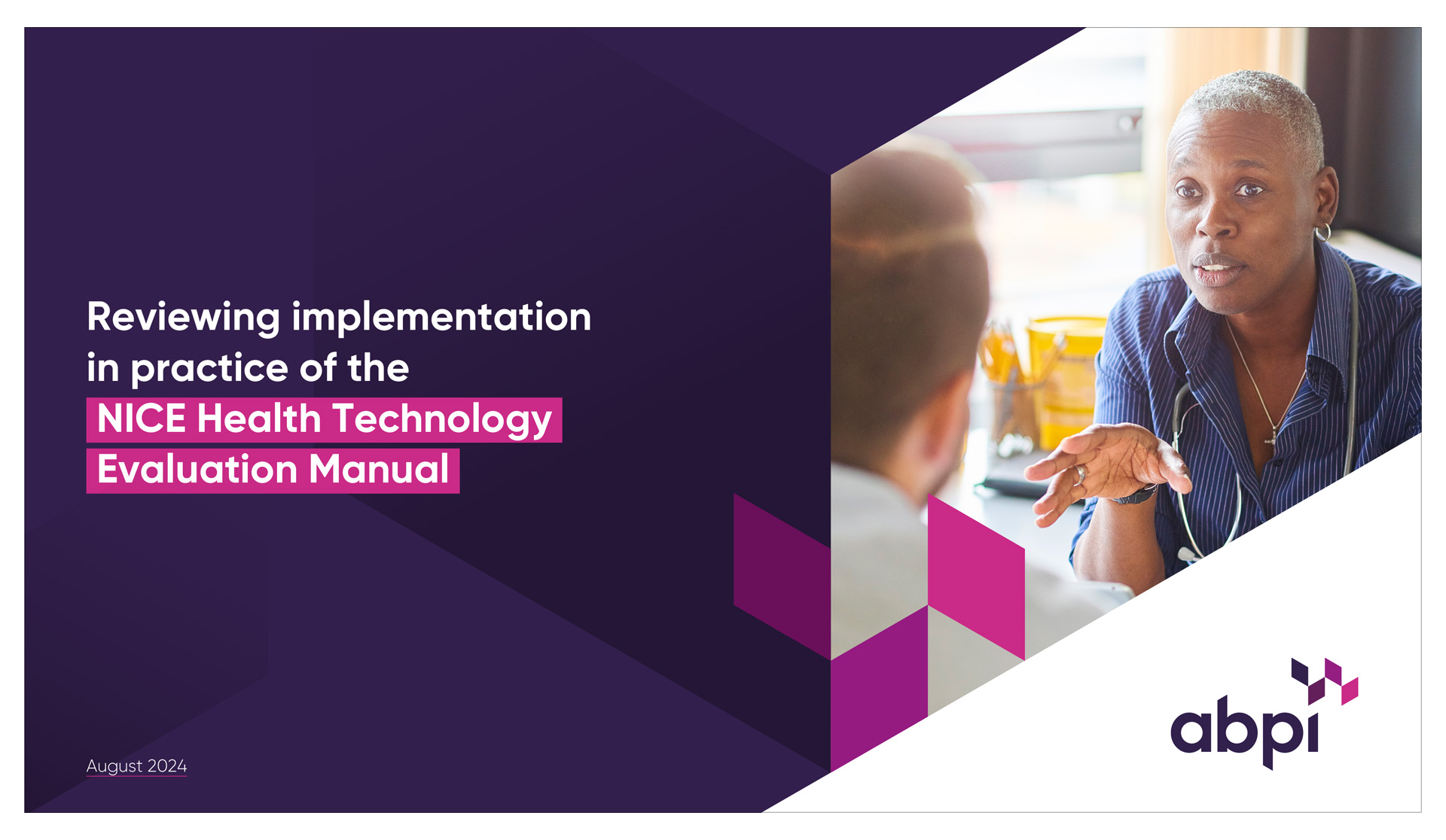 Reviewing implementation in practice of the NICE Health Technology Evaluation Manual

August 2024

abpi